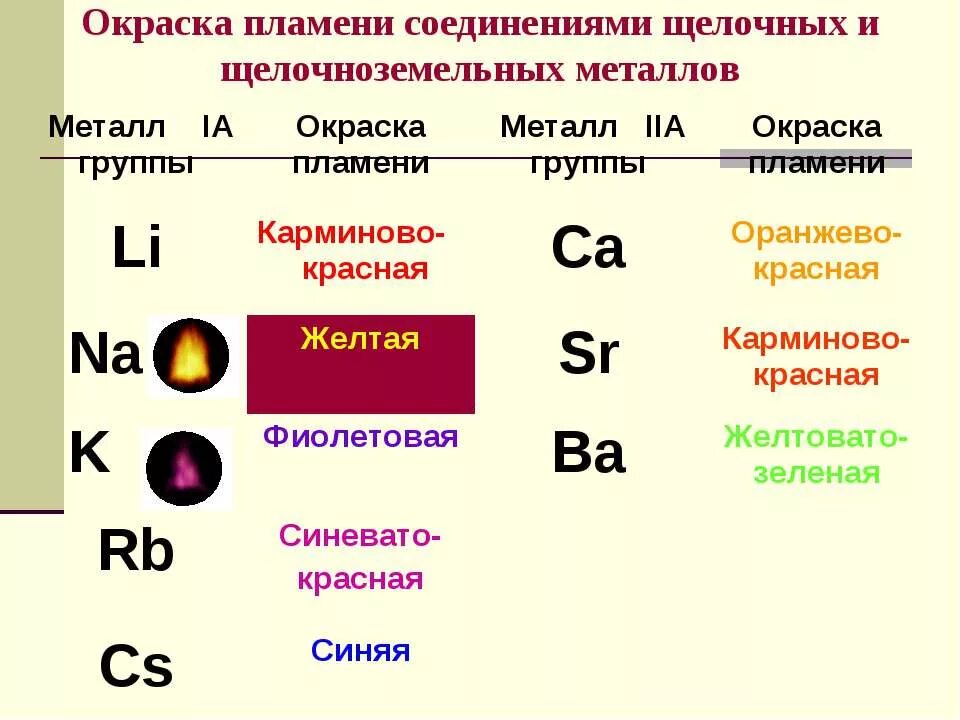 Окраска пламени соединениями щелочных и щелочноземельных металлов

| Металл IA группы | Окраска пламени | Металл IIA группы | Окраска пламени |
|---|---|---|---|
| Li | Карминово-красная | Ca | Оранжево-красная |
| Na | Желтая | Sr | Карминово-красная |
| K | Фиолетовая | Ba | Желтовато-зеленая |
| Rb | Синевато-красная | | |
| Cs | Синяя | | |